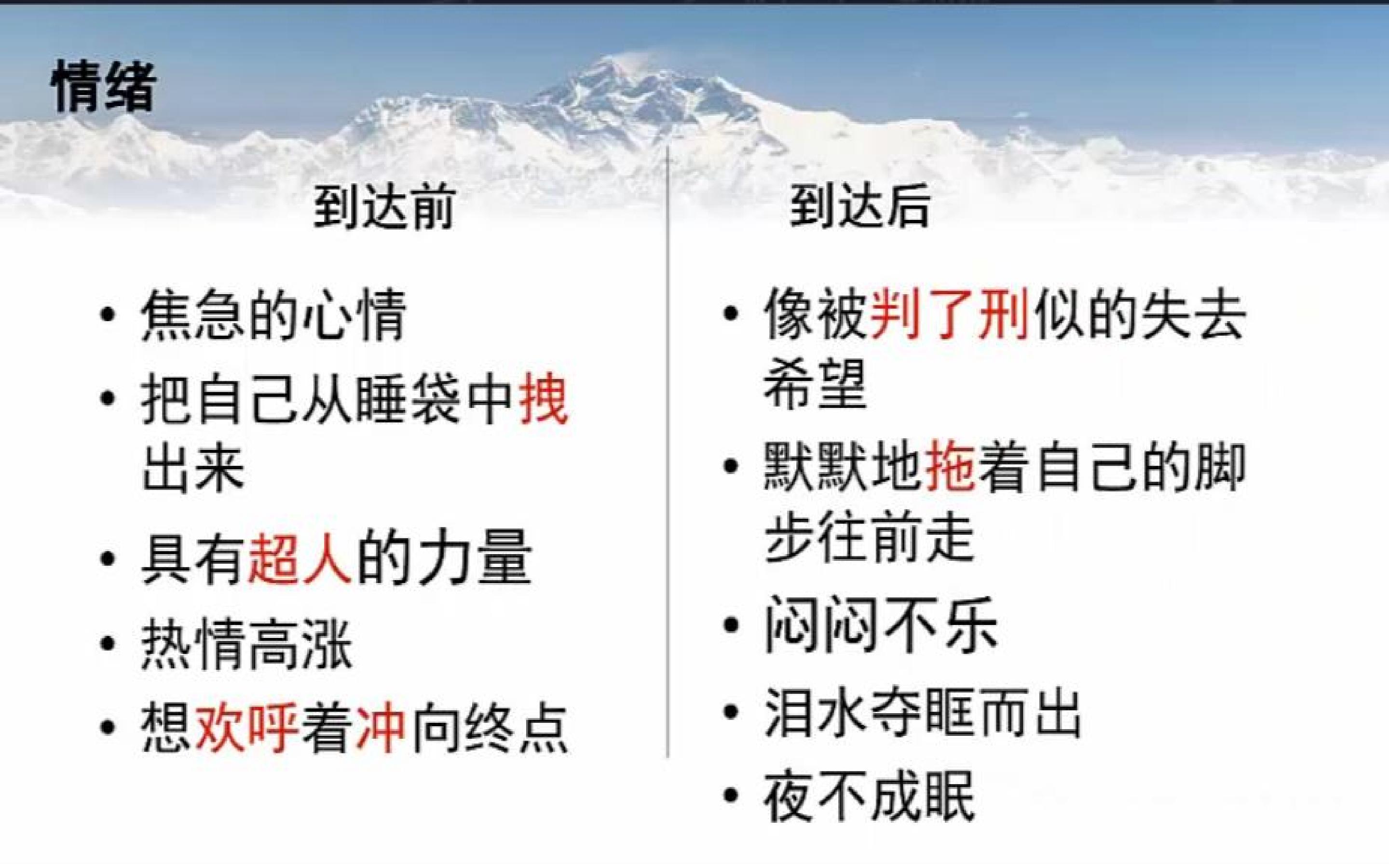 情绪

到达前

• 焦急的心情
• 把自己从睡袋中拽出来
• 具有超人的力量
• 热情高涨
• 想欢呼着冲向终点

到达后

• 像被判了刑似的失去希望
• 默默地拖着自己的脚步往前走
• 闷闷不乐
• 泪水夺眶而出
• 夜不成眠